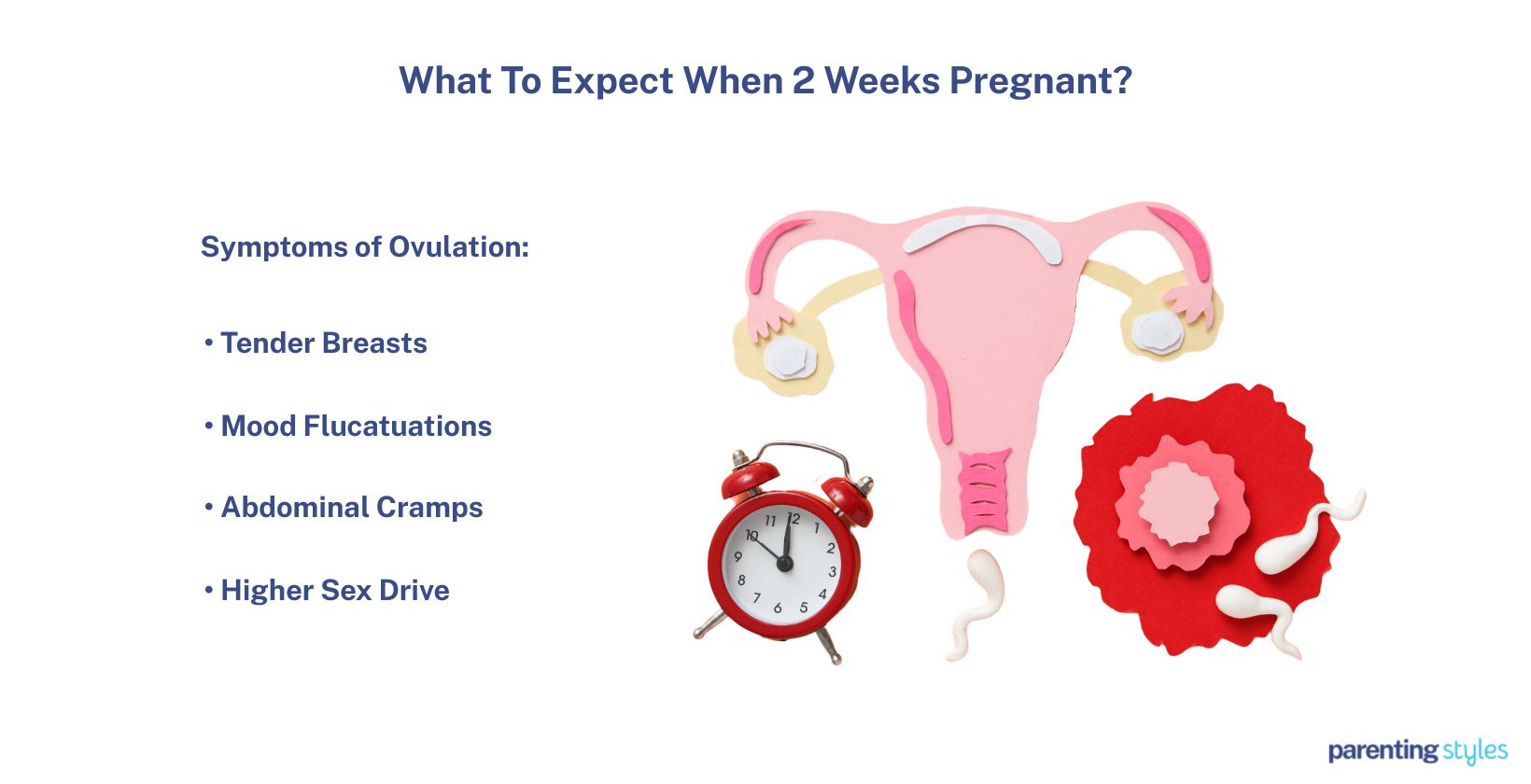 What To Expect When 2 Weeks Pregnant?

Symptoms of Ovulation:

• Tender Breasts

• Mood Flucatuations

• Abdominal Cramps

• Higher Sex Drive

11 12 1 2 3 4 5 6 7 8 9 10

parenting styles